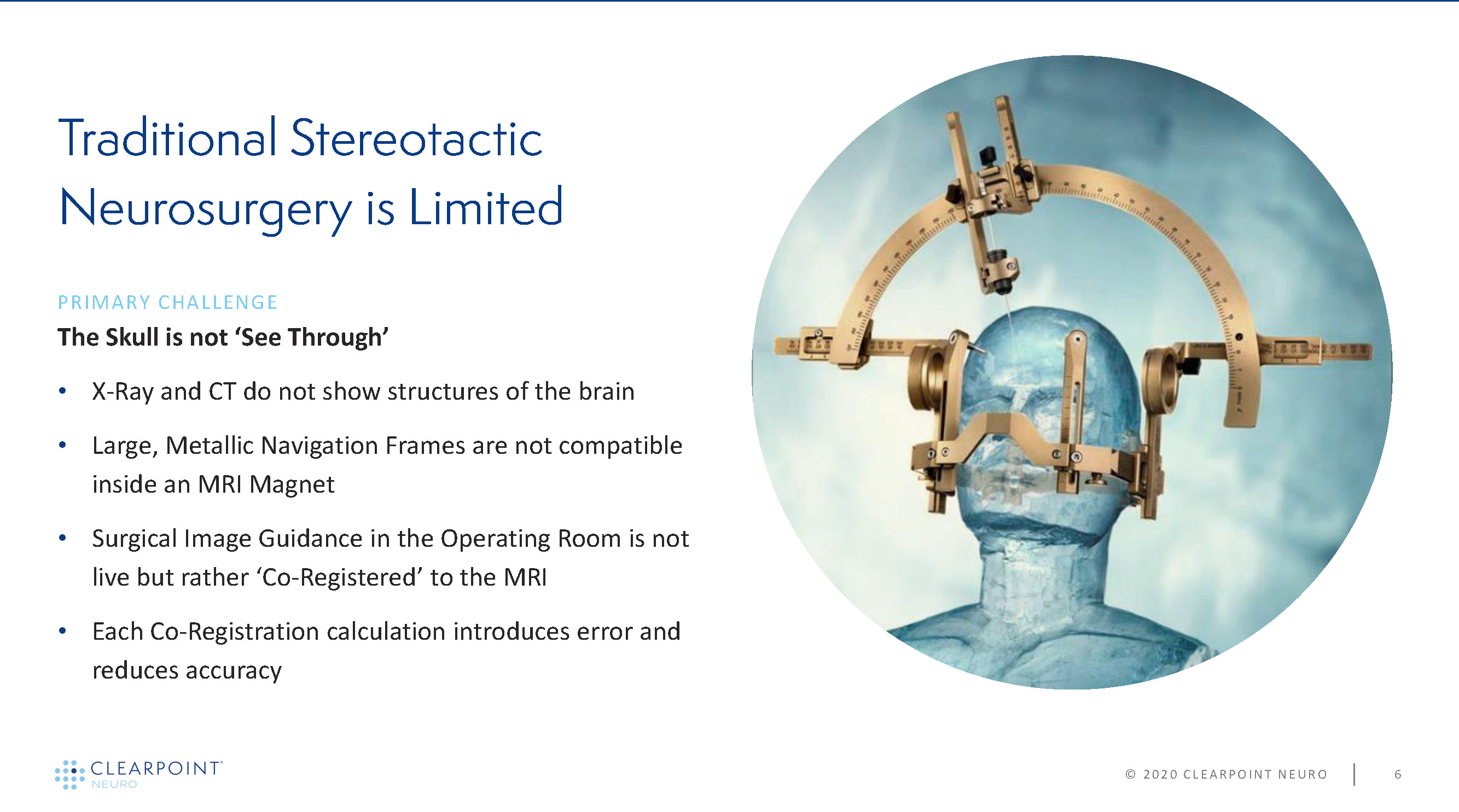 Traditional Stereotactic Neurosurgery is Limited

PRIMARY CHALLENGE

The Skull is not ‘See Through’

• X-Ray and CT do not show structures of the brain

• Large, Metallic Navigation Frames are not compatible inside an MRI Magnet

• Surgical Image Guidance in the Operating Room is not live but rather ‘Co-Registered’ to the MRI

• Each Co-Registration calculation introduces error and reduces accuracy

CLEARPOINT NEURO

© 2020 CLEARPOINT NEURO | 6